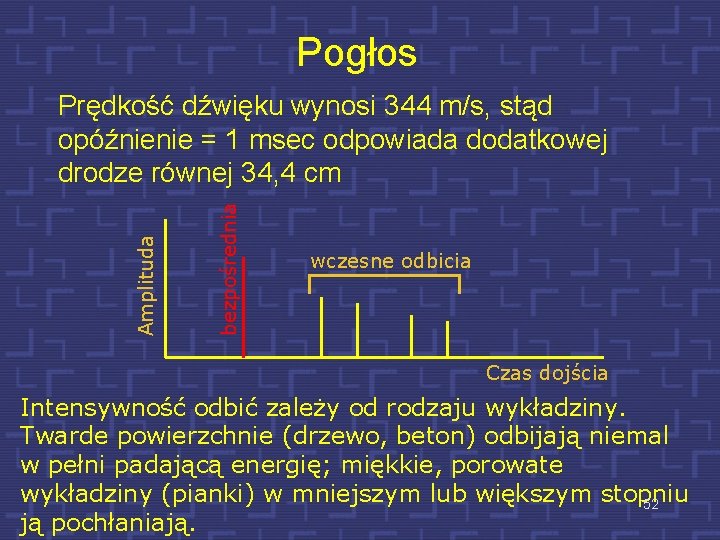 Pogłos

Prędkość dźwięku wynosi 344 m/s, stąd opóźnienie = 1 msec odpowiada dodatkowej drodze równej 34,4 cm

Amplituda

bezpośrednia

wczesne odbicia

Czas dojścia

Intensywność odbić zależy od rodzaju wykładziny. Twarde powierzchnie (drzewo, beton) odbijają niemal w pełni padającą energię; miękkie, porowate wykładziny (pianki) w mniejszym lub większym stopniu ją pochłaniają.

52